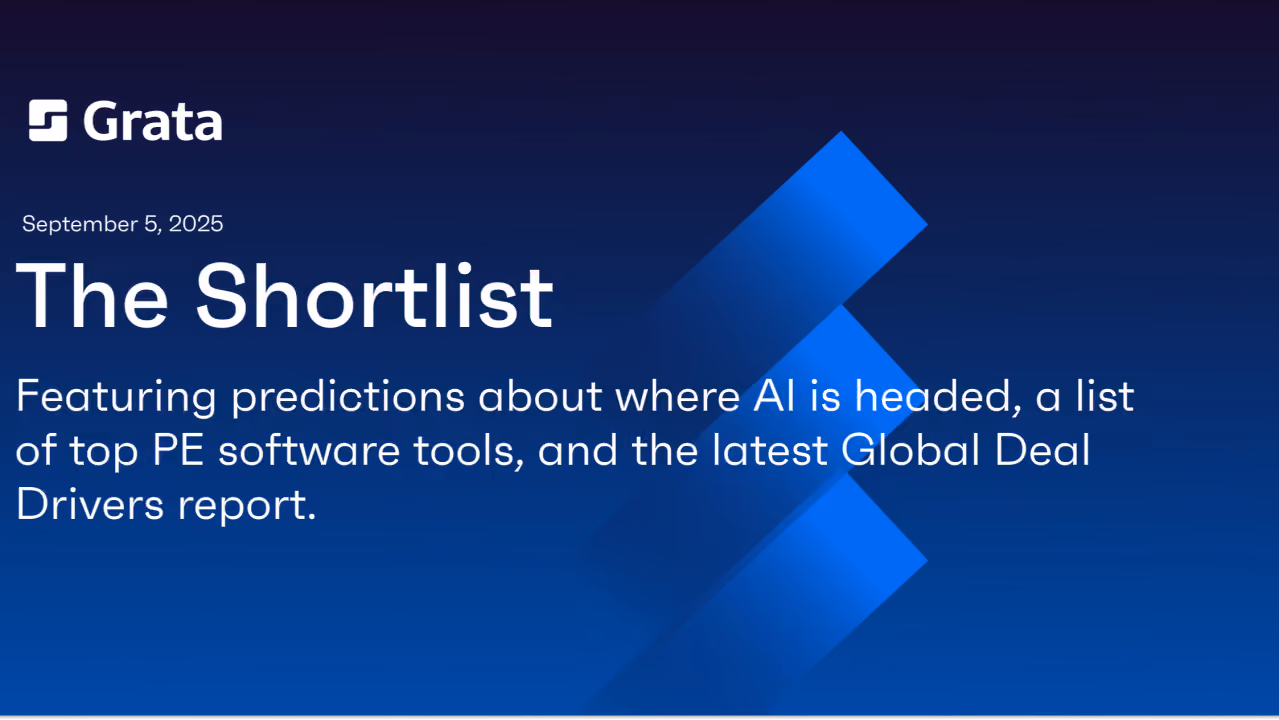 Grata

September 5, 2025

The Shortlist

Featuring predictions about where AI is headed, a list of top PE software tools, and the latest Global Deal Drivers report.